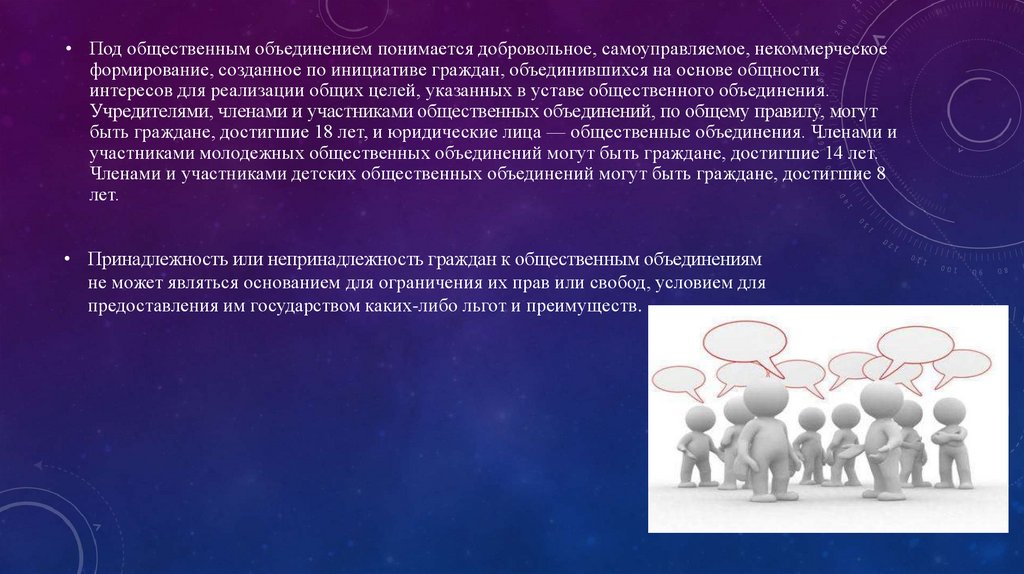 • Под общественным объединением понимается добровольное, самоуправляемое, некоммерческое формирование, созданное по инициативе граждан, объединившихся на основе общности интересов для реализации общих целей, указанных в уставе общественного объединения. Учредителями, членами и участниками общественных объединений, по общему правилу, могут быть граждане, достигшие 18 лет, и юридические лица — общественные объединения. Членами и участниками молодежных общественных объединений могут быть граждане, достигшие 14 лет. Членами и участниками детских общественных объединений могут быть граждане, достигшие 8 лет.

• Принадлежность или непринадлежность граждан к общественным объединениям не может являться основанием для ограничения их прав или свобод, условием для предоставления им государством каких-либо льгот и преимуществ.